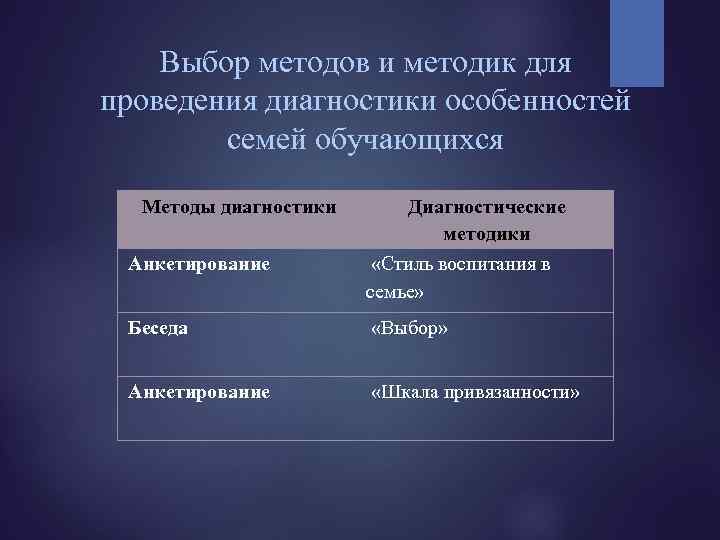 Выбор методов и методик для проведения диагностики особенностей семей обучающихся

| Методы диагностики | Диагностические методики |
|---|---|
| Анкетирование | «Стиль воспитания в семье» |
| Беседа | «Выбор» |
| Анкетирование | «Шкала привязанности» |